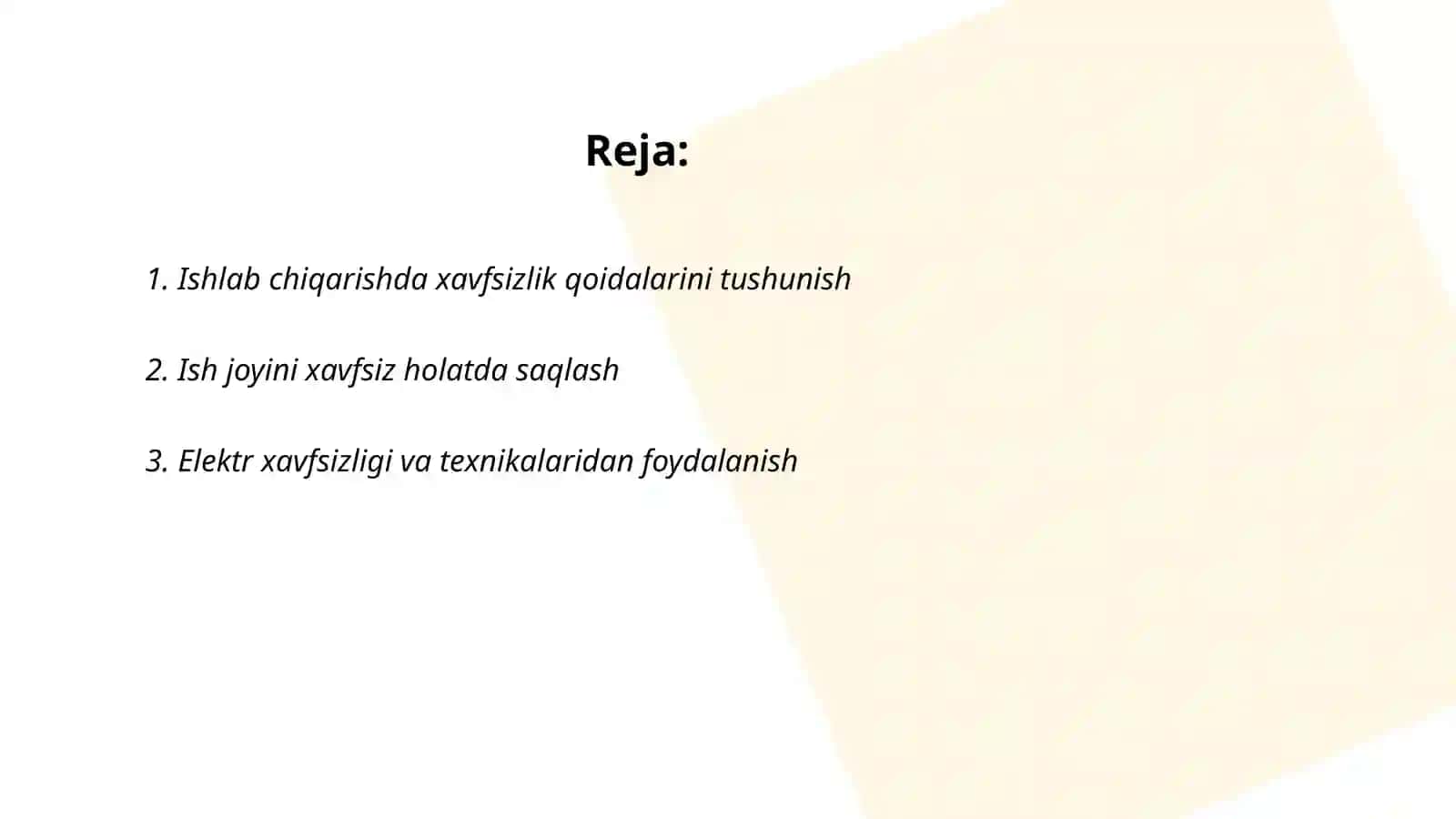 Reja:

1. Ishlab chiqarishda xavfsizlik qoidalarini tushunish

2. Ish joyini xavfsiz holatda saqlash

3. Elektr xavfsizligi va texnikalaridan foydalanish